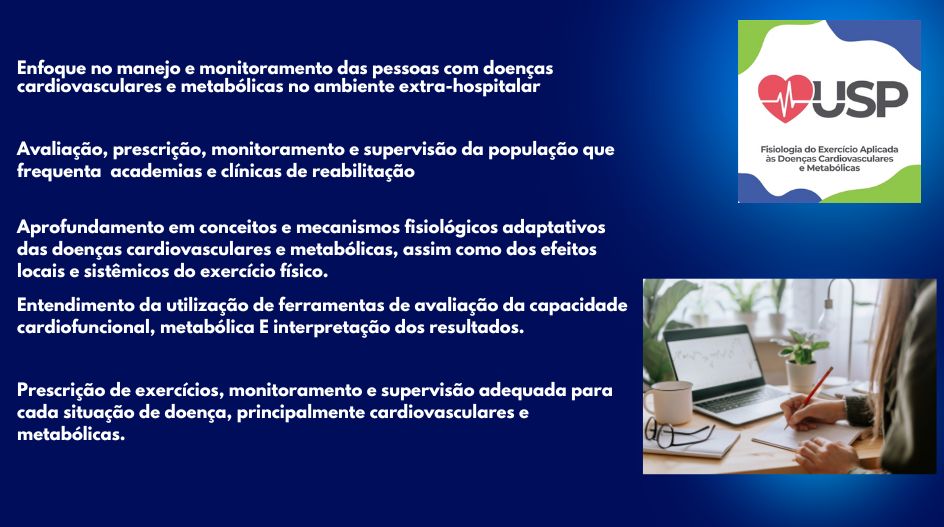 Enfoque no manejo e monitoramento das pessoas com doenças cardiovasculares e metabólicas no ambiente extra-hospitalar

Avaliação, prescrição, monitoramento e supervisão da população que frequenta  academias e clínicas de reabilitação

Aprofundamento em conceitos e mecanismos fisiológicos adaptativos das doenças cardiovasculares e metabólicas, assim como dos efeitos locais e sistêmicos do exercício físico.

Entendimento da utilização de ferramentas de avaliação da capacidade cardiofuncional, metabólica E interpretação dos resultados.

Prescrição de exercícios, monitoramento e supervisão adequada para cada situação de doença, principalmente cardiovasculares e metabólicas.

USP

Fisiologia do Exercício Aplicada às Doenças Cardiovasculares e Metabólicas